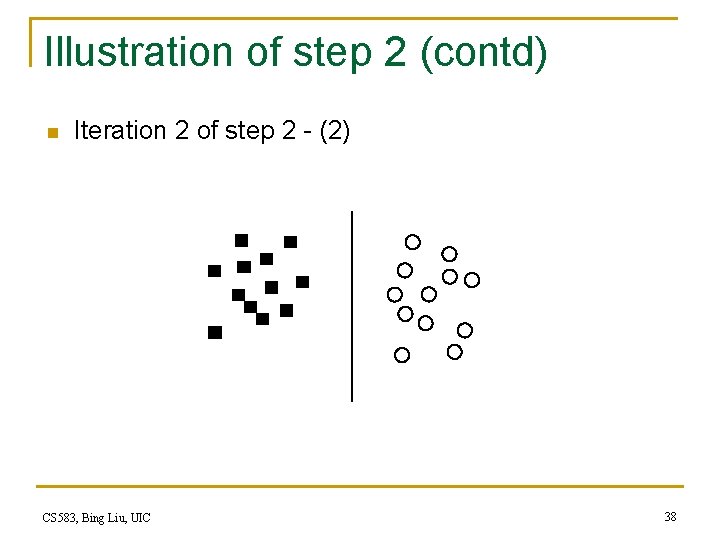 Illustration of step 2 (contd)

Iteration 2 of step 2 - (2)

CS583, Bing Liu, UIC

38